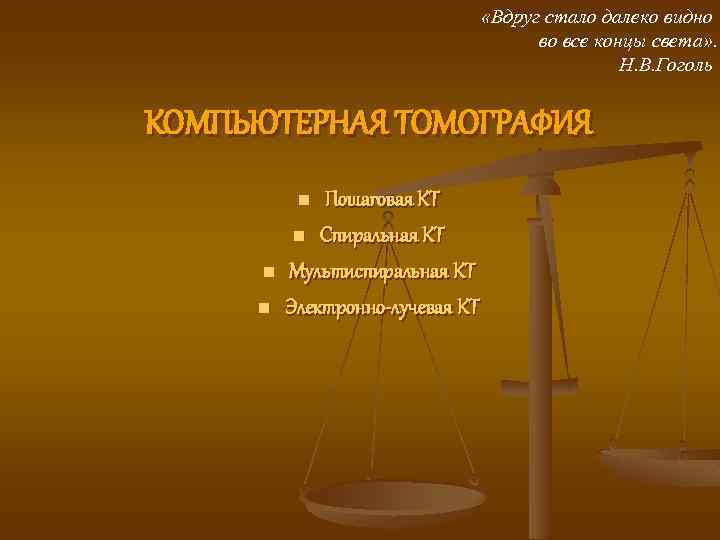 «Вдруг стало далеко видно во все концы света». Н.В.Гоголь

КОМПЬЮТЕРНАЯ ТОМОГРАФИЯ

- Пошаговая КТ
- Спиральная КТ
- Мультиспиральная КТ
- Электронно-лучевая КТ